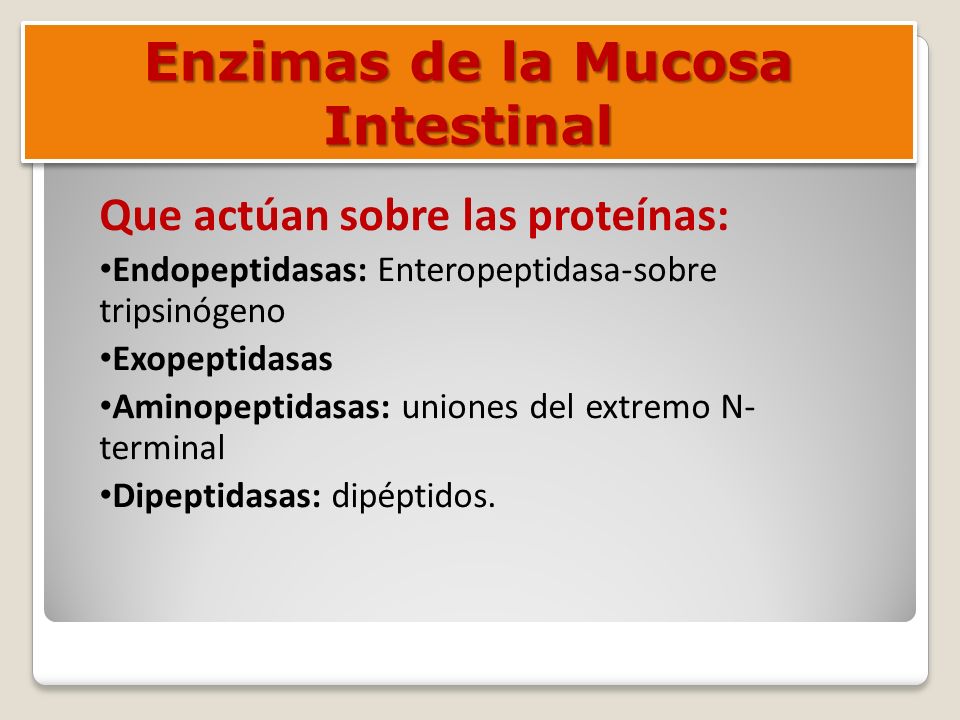 Enzimas de la Mucosa Intestinal

Que actúan sobre las proteínas:

•Endopeptidasas: Enteropeptidasa-sobre tripsinógeno

•Exopeptidasas

•Aminopeptidasas: uniones del extremo N-terminal

•Dipeptidasas: dipéptidos.